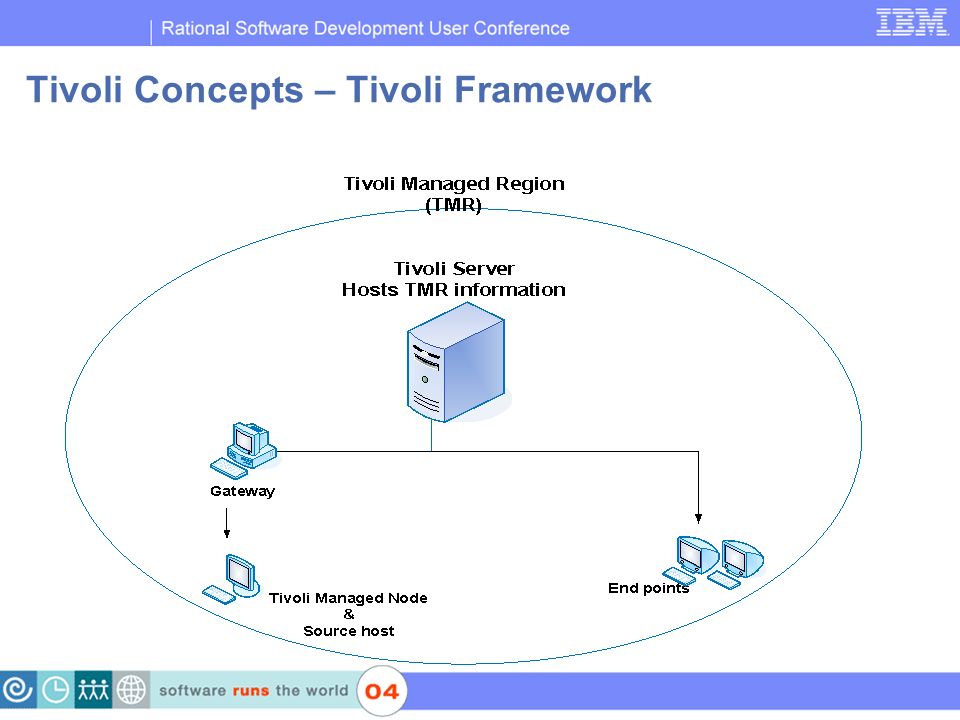 Rational Software Development User Conference

IBM

Tivoli Concepts – Tivoli Framework

Tivoli Managed Region (TMR)

Tivoli Server Hosts TMR information

Gateway

Tivoli Managed Node & Source host

End points

software runs the world 04